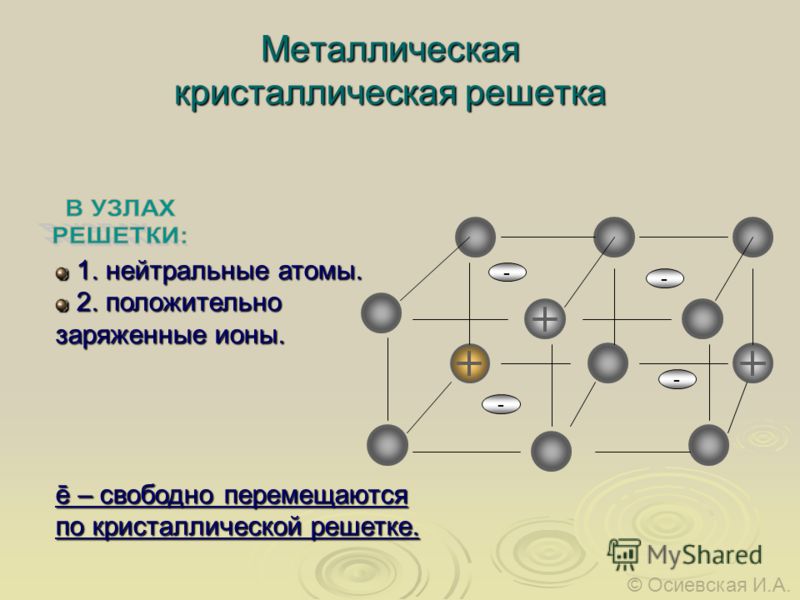 Металлическая кристаллическая решетка

В УЗЛАХ РЕШЕТКИ:

1. нейтральные атомы.
2. положительно заряженные ионы.

ē – свободно перемещаются по кристаллической решетке.

-
-
+
+
+
-
-

MyShared

© Осиевская И.А.